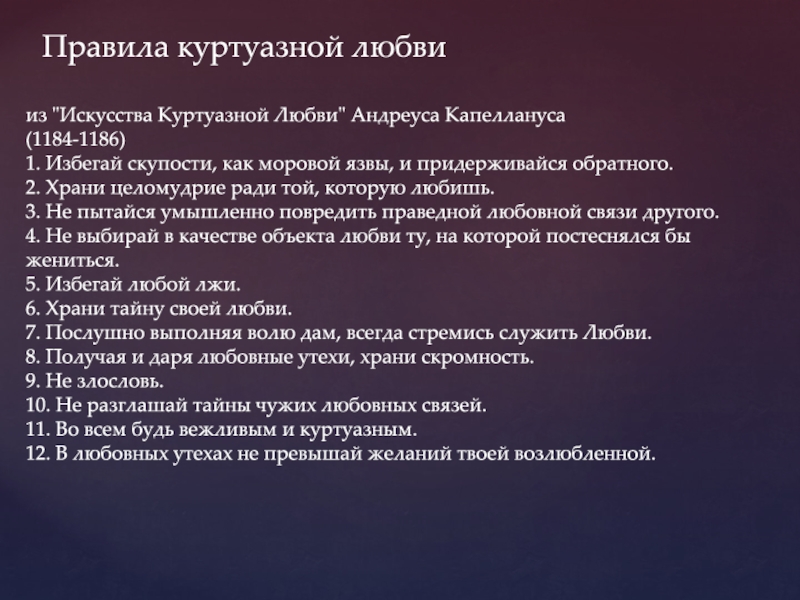 Правила куртуазной любви

из "Искусства Куртуазной Любви" Андреуса Капеллануса (1184-1186)
1. Избегай скупости, как моровой язвы, и придерживайся обратного.
2. Храни целомудрие ради той, которую любишь.
3. Не пытайся умышленно повредить праведной любовной связи другого.
4. Не выбирай в качестве объекта любви ту, на которой постеснялся бы жениться.
5. Избегай любой лжи.
6. Храни тайну своей любви.
7. Послушно выполняя волю дам, всегда стремись служить Любви.
8. Получая и даря любовные утехи, храни скромность.
9. Не злословь.
10. Не разглашай тайны чужих любовных связей.
11. Во всем будь вежливым и куртуазным.
12. В любовных утехах не превышай желаний твоей возлюбленной.